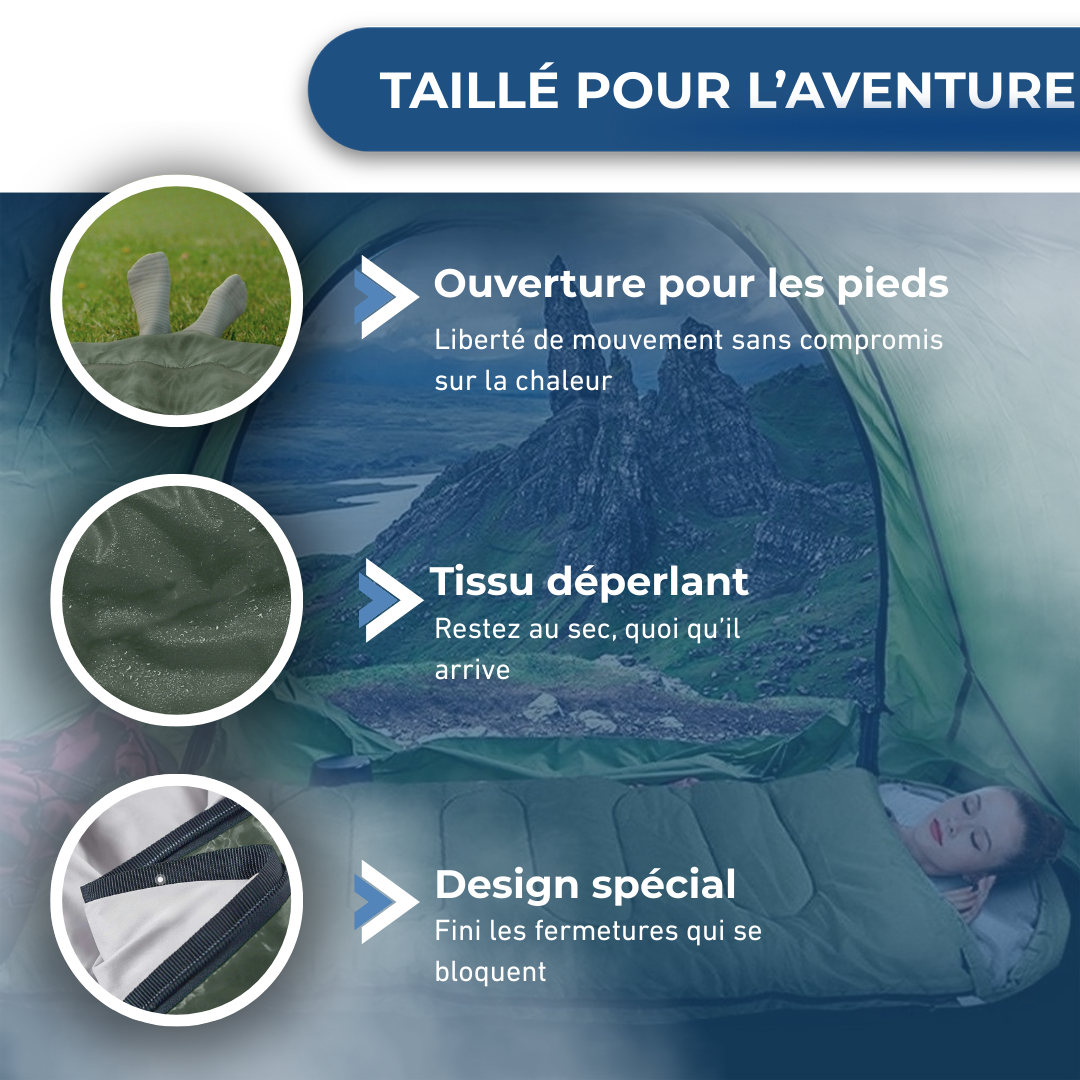 TAILLÉ POUR L'AVENTURE

Ouverture pour les pieds
Liberté de mouvement sans compromis sur la chaleur

Tissu déperlant
Restez au sec, quoi qu'il arrive

Design spécial
Fini les fermetures qui se bloquent